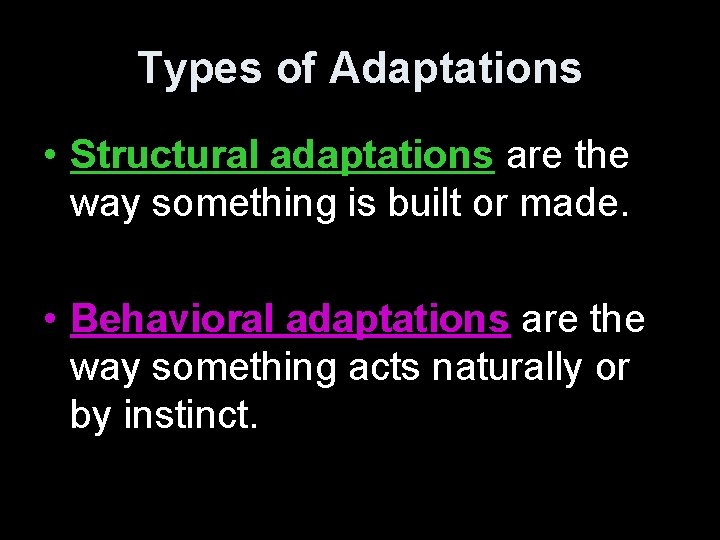 Types of Adaptations

• Structural adaptations are the way something is built or made.

• Behavioral adaptations are the way something acts naturally or by instinct.